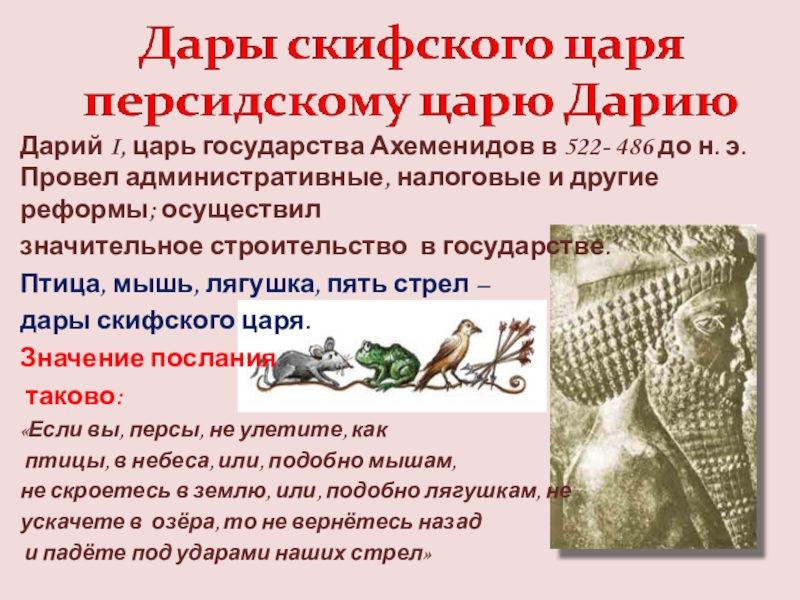 Дары скифского царя персидскому царю Дарию

Дарий I, царь государства Ахеменидов в 522- 486 до н. э. Провел административные, налоговые и другие реформы; осуществил

значительное строительство в государстве.

Птица, мышь, лягушка, пять стрел –

дары скифского царя.

Значение послания

таково:

«Если вы, персы, не улетите, как

птицы, в небеса, или, подобно мышам,

не скроетесь в землю, или, подобно лягушкам, не

ускачете в озёра, то не вернётесь назад

и падёте под ударами наших стрел»